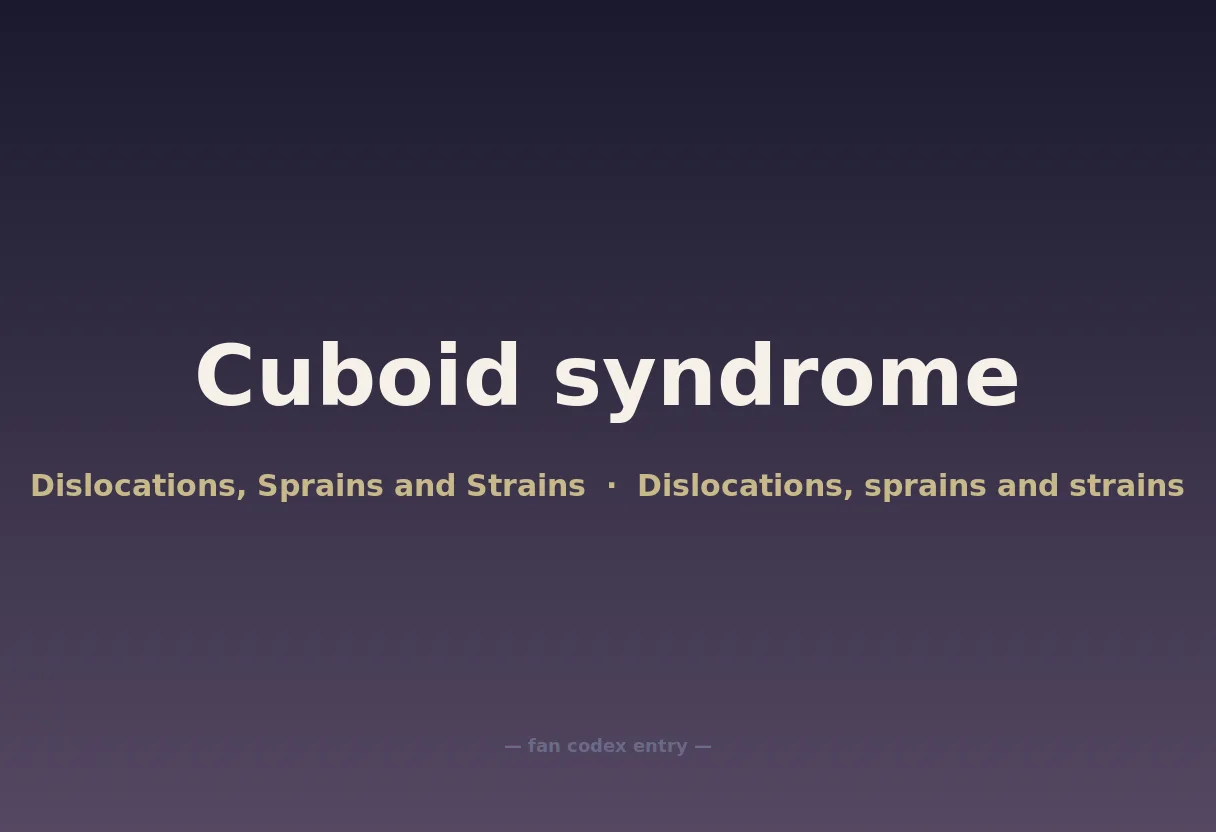 Cuboid syndrome

Dislocations, Sprains and Strains · Dislocations, sprains and strains

— fan codex entry —